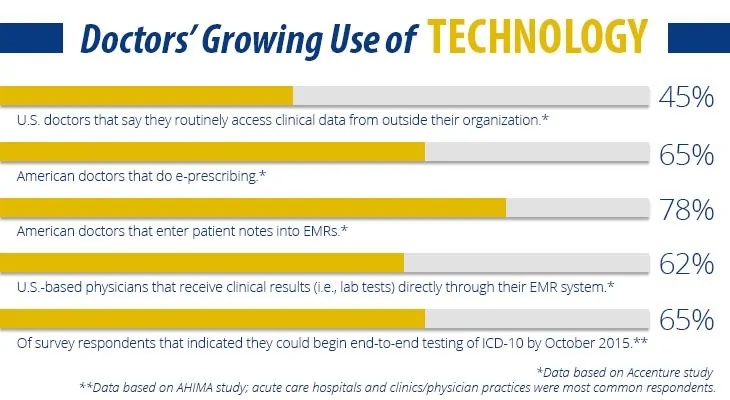 Doctors' Growing Use of TECHNOLOGY

45%
U.S. doctors that say they routinely access clinical data from outside their organization.*

65%
American doctors that do e-prescribing.*

78%
American doctors that enter patient notes into EMRs.*

62%
U.S.-based physicians that receive clinical results (i.e., lab tests) directly through their EMR system.*

65%
Of survey respondents that indicated they could begin end-to-end testing of ICD-10 by October 2015.**

*Data based on Accenture study
**Data based on AHIMA study; acute care hospitals and clinics/physician practices were most common respondents.